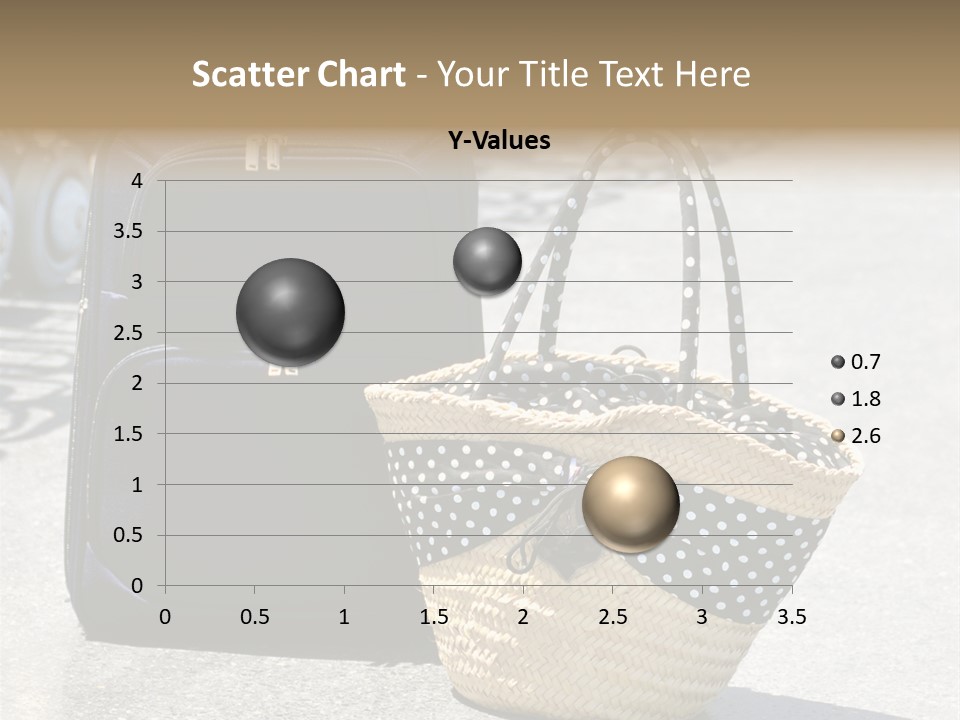 Scatter Chart - Your Title Text Here

Y-Values

4
3.5
3
2.5
2
1.5
1
0.5
0

0 0.5 1 1.5 2 2.5 3 3.5

0.7
1.8
2.6